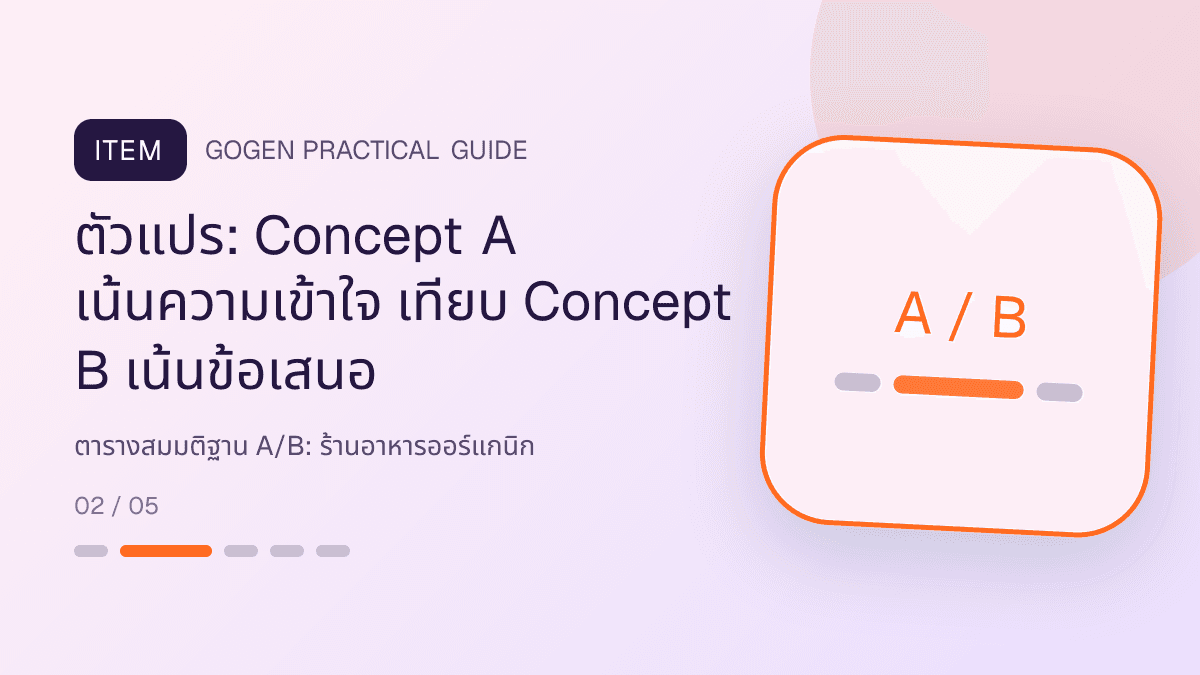 ITEM GOGEN PRACTICAL GUIDE

ตัวแปร: Concept A เน้นความเข้าใจ เทียบ Concept B เน้นข้อเสนอ

ตารางสมมติฐาน A/B: ร้านอาหารออร์แกนิก

02 / 05

A / B